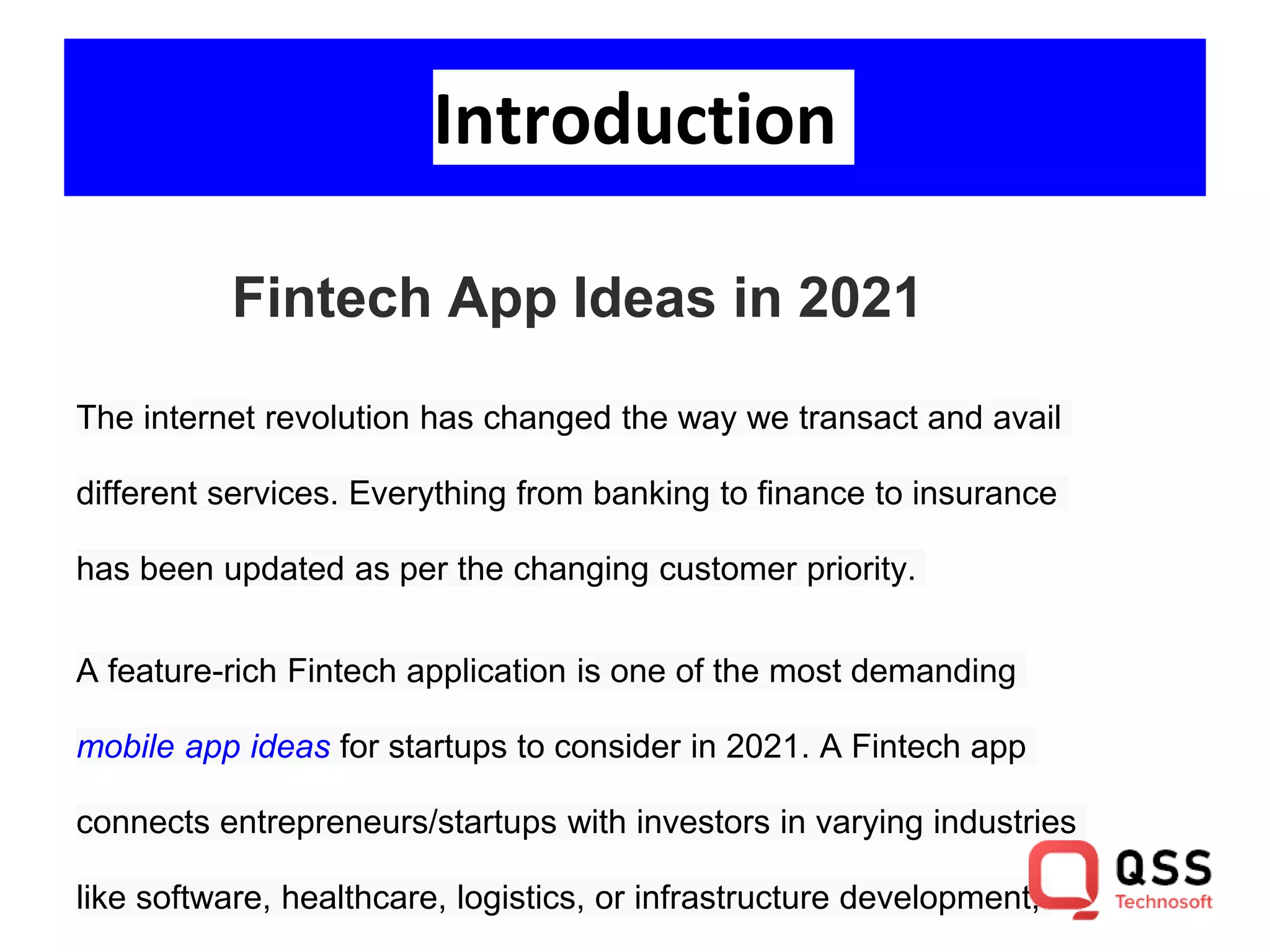 Introduction

Fintech App Ideas in 2021

The internet revolution has changed the way we transact and avail different services. Everything from banking to finance to insurance has been updated as per the changing customer priority.

A feature-rich Fintech application is one of the most demanding mobile app ideas for startups to consider in 2021. A Fintech app connects entrepreneurs/startups with investors in varying industries like software, healthcare, logistics, or infrastructure development,

QSS
Technosoft